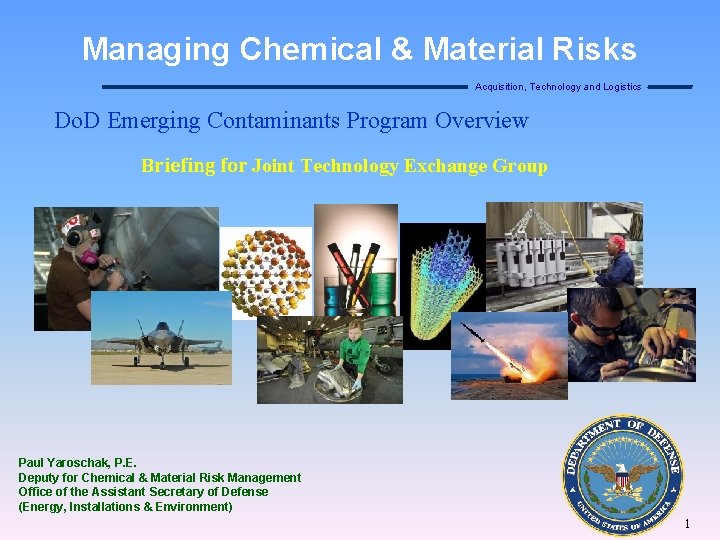 Managing Chemical & Material Risks

Acquisition, Technology and Logistics

DoD Emerging Contaminants Program Overview

Briefing for Joint Technology Exchange Group

Paul Yaroschak, P.E.
Deputy for Chemical & Material Risk Management
Office of the Assistant Secretary of Defense
(Energy, Installations & Environment)

DEPARTMENT OF DEFENSE
UNITED STATES OF AMERICA

1